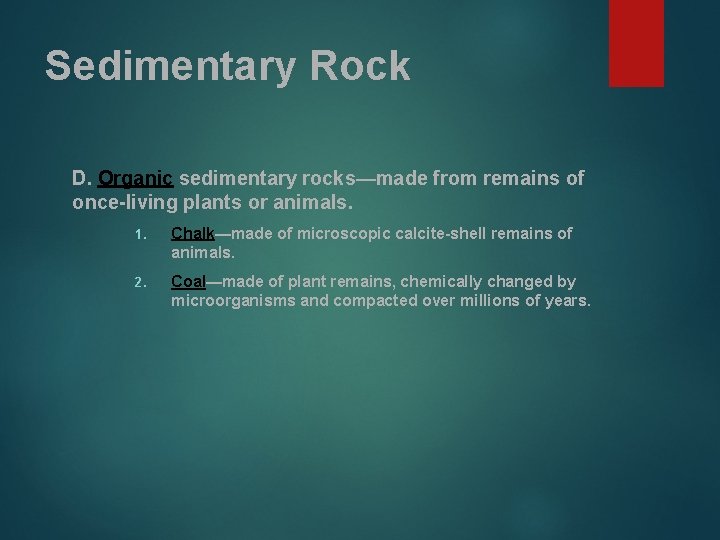 Sedimentary Rock

D. Organic sedimentary rocks—made from remains of once-living plants or animals.

1. Chalk—made of microscopic calcite-shell remains of animals.

2. Coal—made of plant remains, chemically changed by microorganisms and compacted over millions of years.